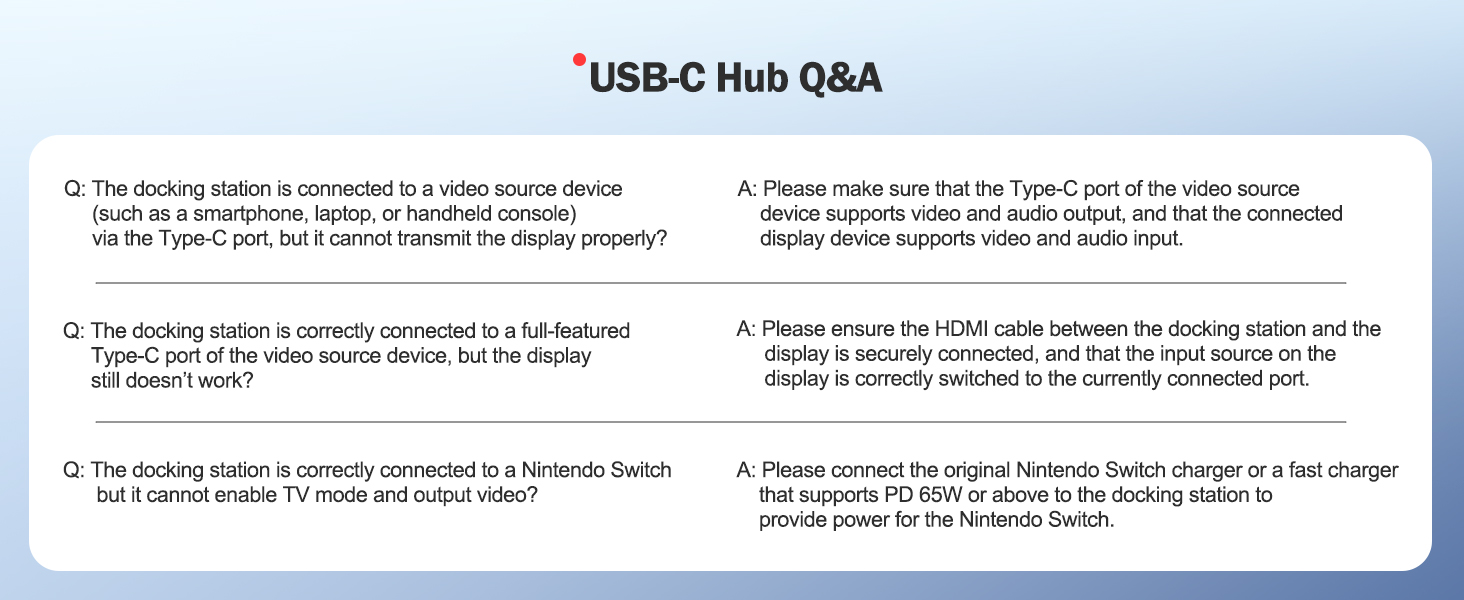 USB-C Hub Q&A

Q: The docking station is connected to a video source device (such as a smartphone, laptop, or handheld console) via the Type-C port, but it cannot transmit the display properly?

A: Please make sure that the Type-C port of the video source device supports video and audio output, and that the connected display device supports video and audio input.

Q: The docking station is correctly connected to a full-featured Type-C port of the video source device, but the display still doesn't work?

A: Please ensure the HDMI cable between the docking station and the display is securely connected, and that the input source on the display is correctly switched to the currently connected port.

Q: The docking station is correctly connected to a Nintendo Switch but it cannot enable TV mode and output video?

A: Please connect the original Nintendo Switch charger or a fast charger that supports PD 65W or above to the docking station to provide power for the Nintendo Switch.